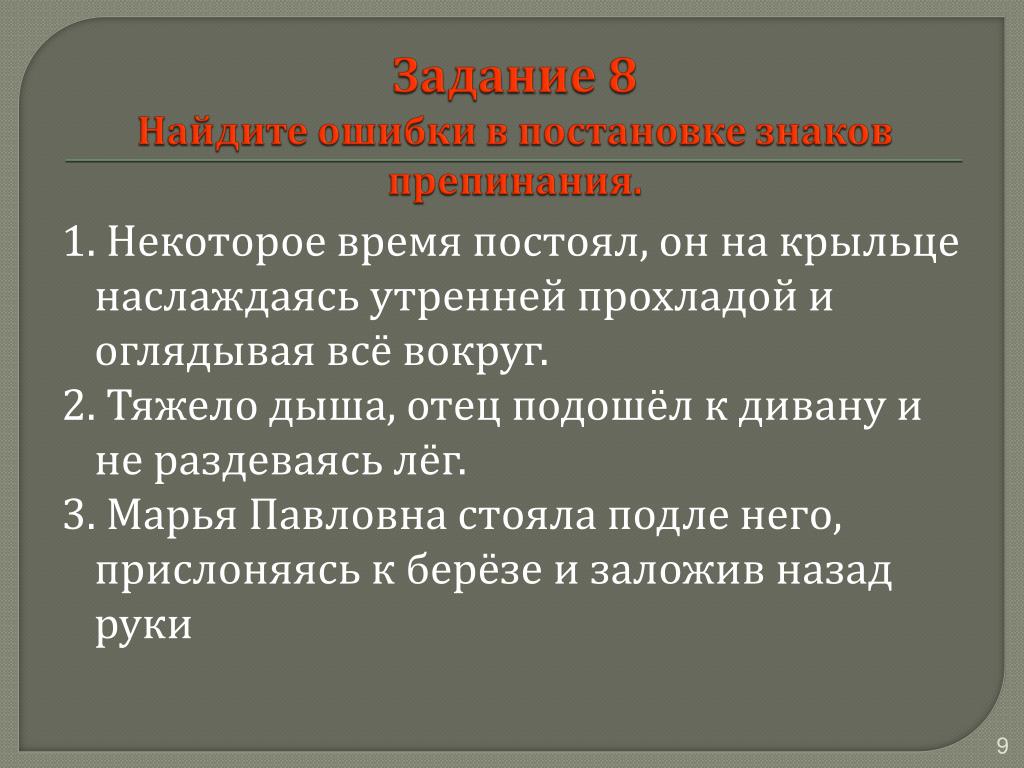 Задание 8
Найдите ошибки в постановке знаков препинания.

1. Некоторое время постоял, он на крыльце наслаждаясь утренней прохладой и оглядывая всё вокруг.
2. Тяжело дыша, отец подошёл к дивану и не раздеваясь лёг.
3. Марья Павловна стояла подле него, прислоняясь к берёзе и заложив назад руки

9